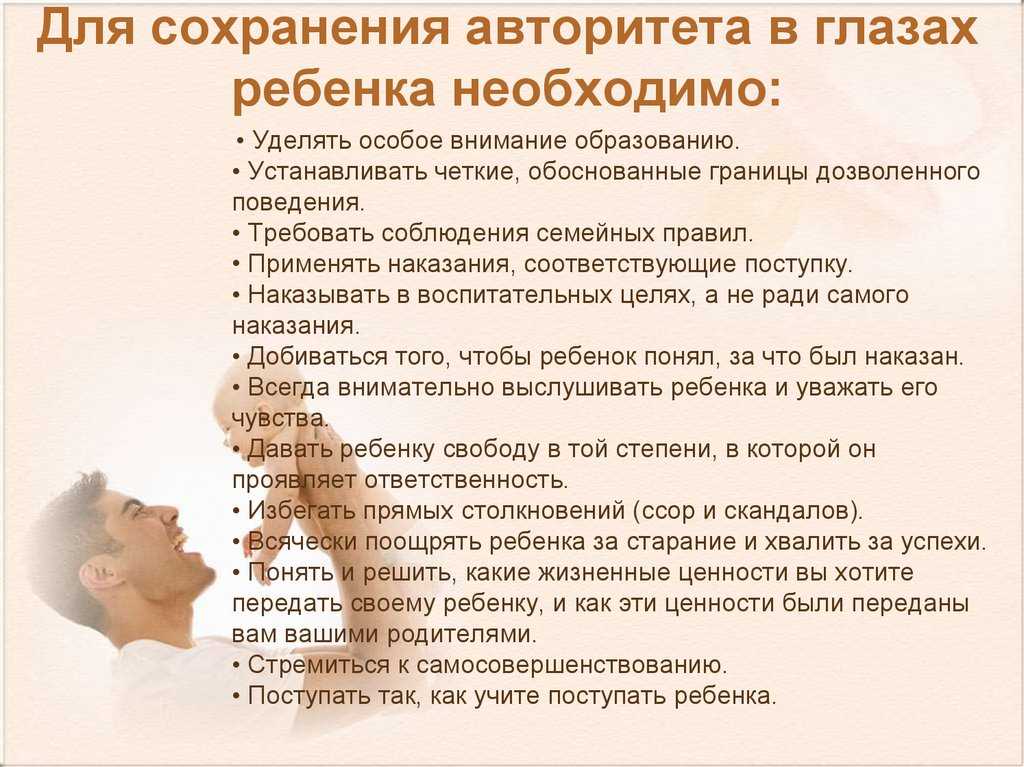 Для сохранения авторитета в глазах ребенка необходимо:

• Уделять особое внимание образованию.
• Устанавливать четкие, обоснованные границы дозволенного поведения.
• Требовать соблюдения семейных правил.
• Применять наказания, соответствующие поступку.
• Наказывать в воспитательных целях, а не ради самого наказания.
• Добиваться того, чтобы ребенок понял, за что был наказан.
• Всегда внимательно выслушивать ребенка и уважать его чувства.
• Давать ребенку свободу в той степени, в которой он проявляет ответственность.
• Избегать прямых столкновений (ссор и скандалов).
• Всячески поощрять ребенка за старание и хвалить за успехи.
• Понять и решить, какие жизненные ценности вы хотите передать своему ребенку, и как эти ценности были переданы вам вашими родителями.
• Стремиться к самосовершенствованию.
• Поступать так, как учите поступать ребенка.